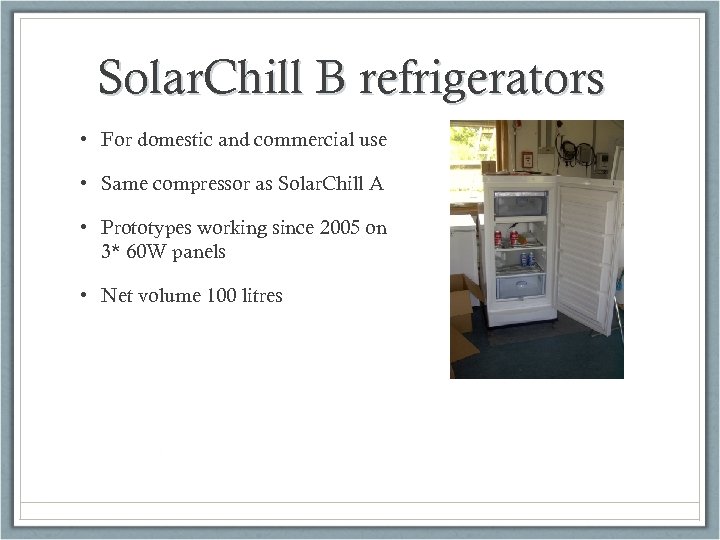 SolarChill B refrigerators

• For domestic and commercial use

• Same compressor as SolarChill A

• Prototypes working since 2005 on 3* 60W panels

• Net volume 100 litres